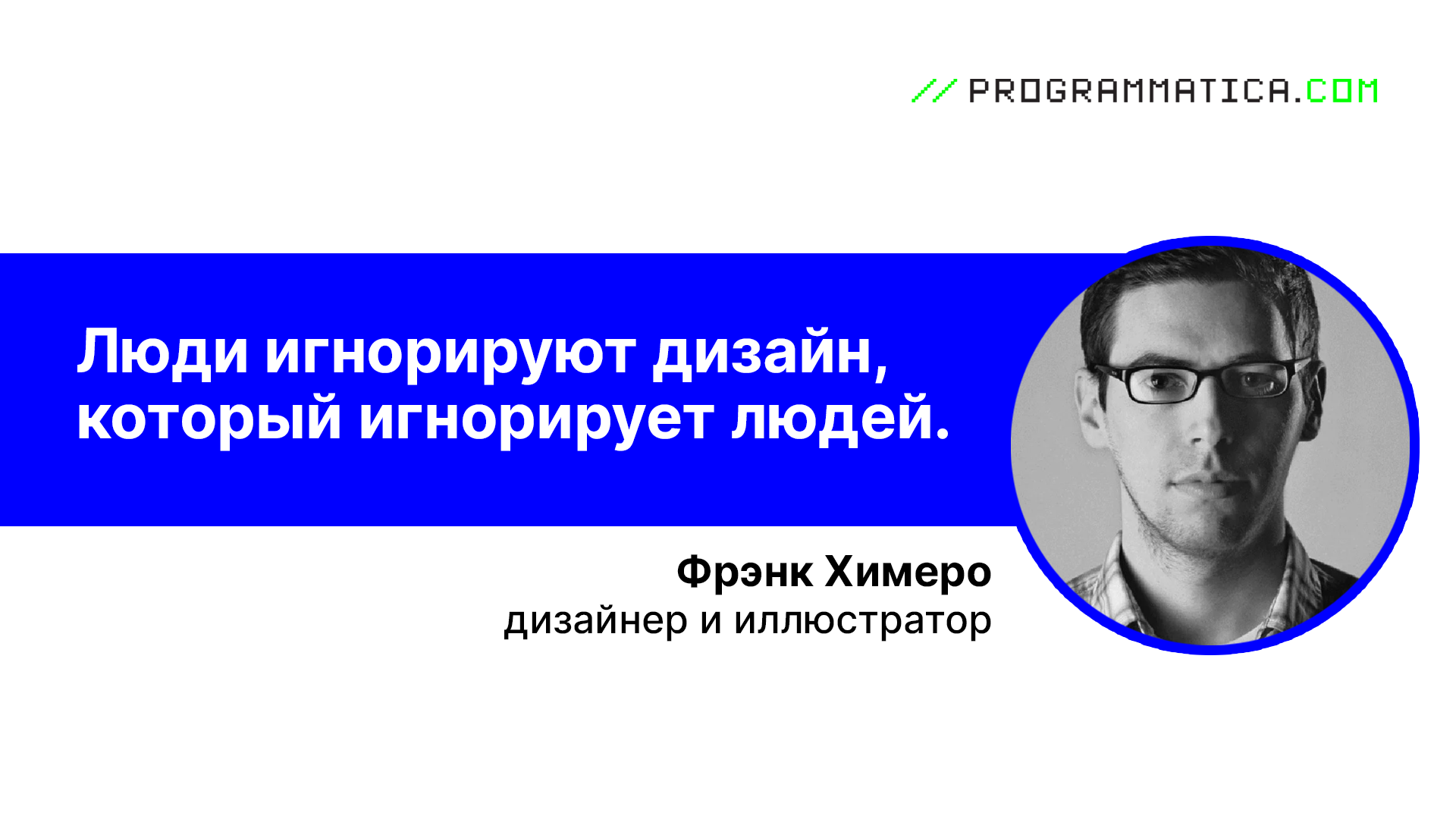 // PROGRAMMATICA.COM

Люди игнорируют дизайн, который игнорирует людей.

Фрэнк Химеро
дизайнер и иллюстратор